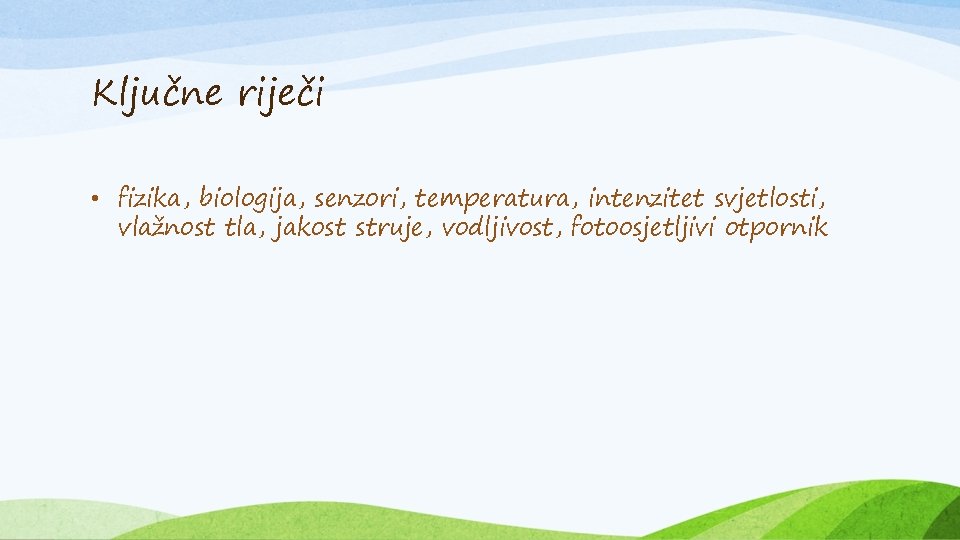 Ključne riječi

• fizika, biologija, senzori, temperatura, intenzitet svjetlosti, vlažnost tla, jakost struje, vodljivost, fotoosjetljivi otpornik